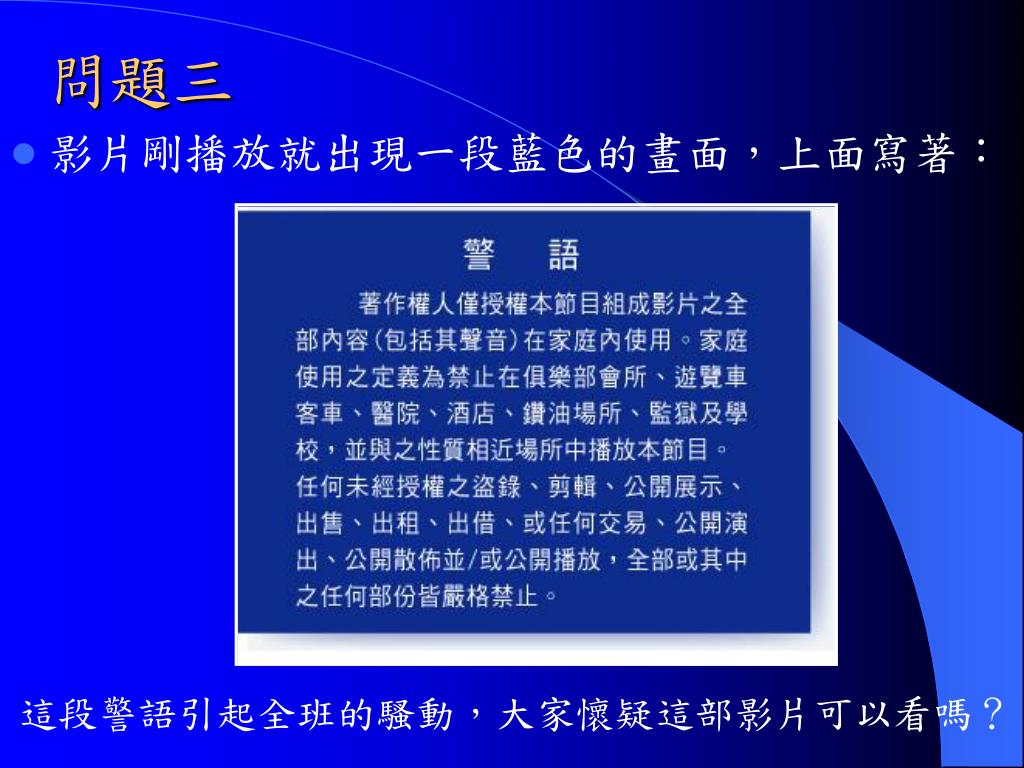 問題三

影片剛播放就出現一段藍色的畫面，上面寫著：

警　語

著作權人僅授權本節目組成影片之全部內容(包括其聲音)在家庭內使用。家庭使用之定義為禁止在俱樂部會所、遊覽車客車、醫院、酒店、鑽油場所、監獄及學校，並與之性質相近場所中播放本節目。任何未經授權之盜錄、剪輯、公開展示、出售、出租、出借、或任何交易、公開演出、公開散佈並/或公開播放，全部或其中之任何部份皆嚴格禁止。

這段警語引起全班的騷動，大家懷疑這部影片可以看嗎？